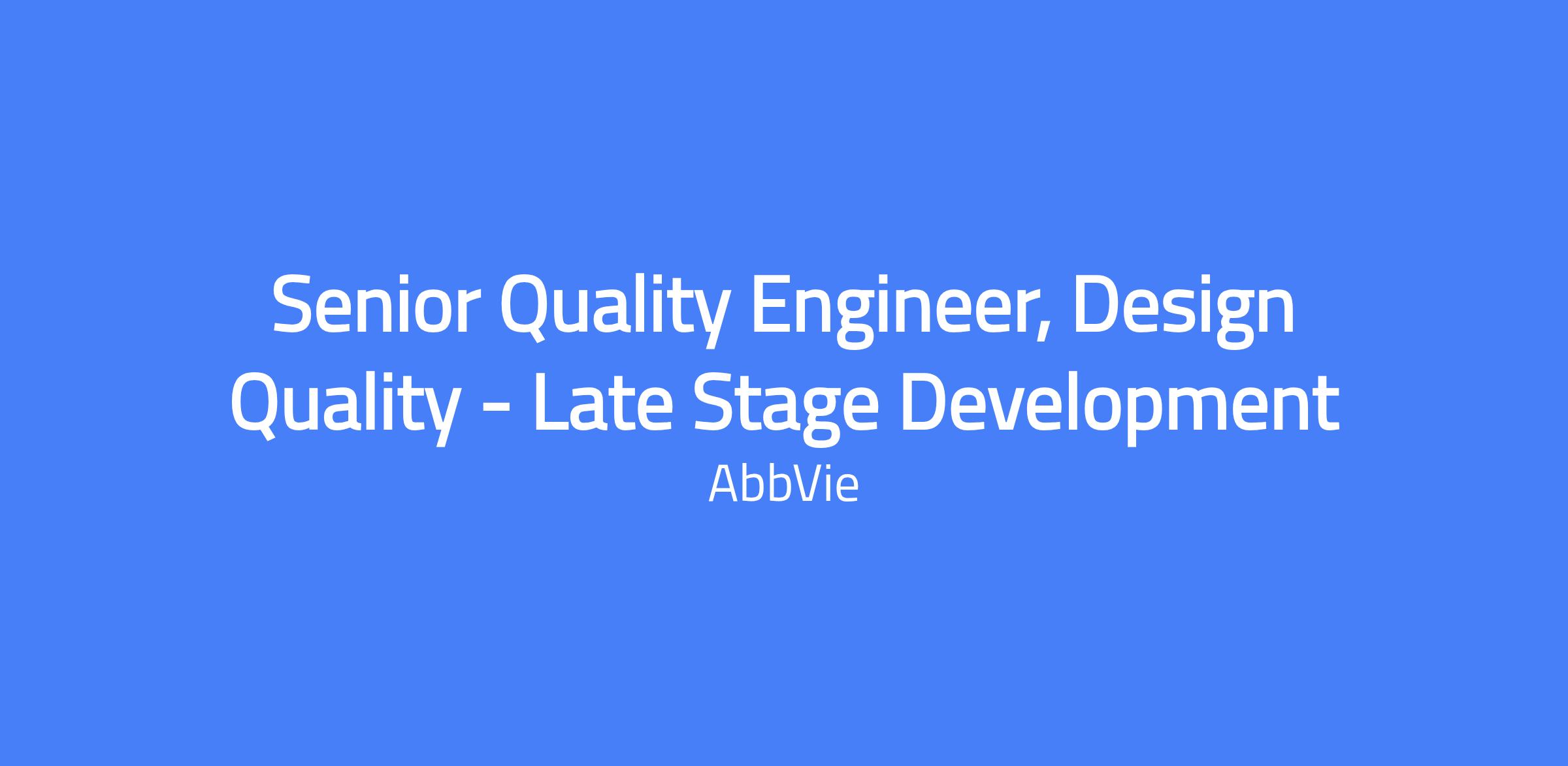 Senior Quality Engineer, Design Quality - Late Stage Development

AbbVie